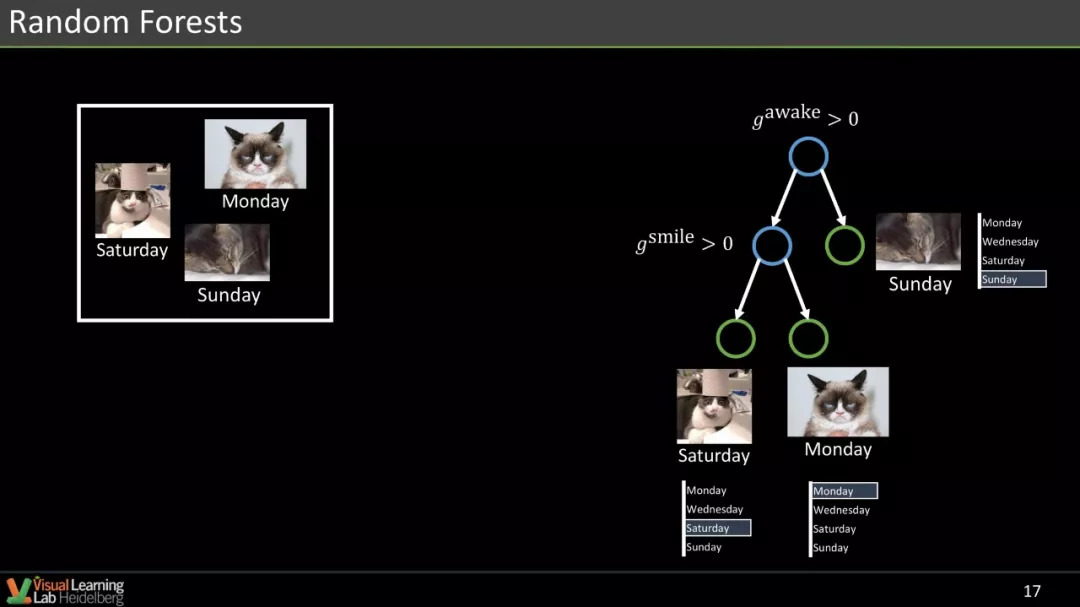 Random Forests

Monday

Saturday

Sunday

$g^{\text{awake}} > 0$

$g^{\text{smile}} > 0$

Sunday

Monday
Wednesday
Saturday
Sunday

Saturday

Monday

Monday
Wednesday
Saturday
Sunday

Monday
Wednesday
Saturday
Sunday

Visual Learning Lab Heidelberg

17